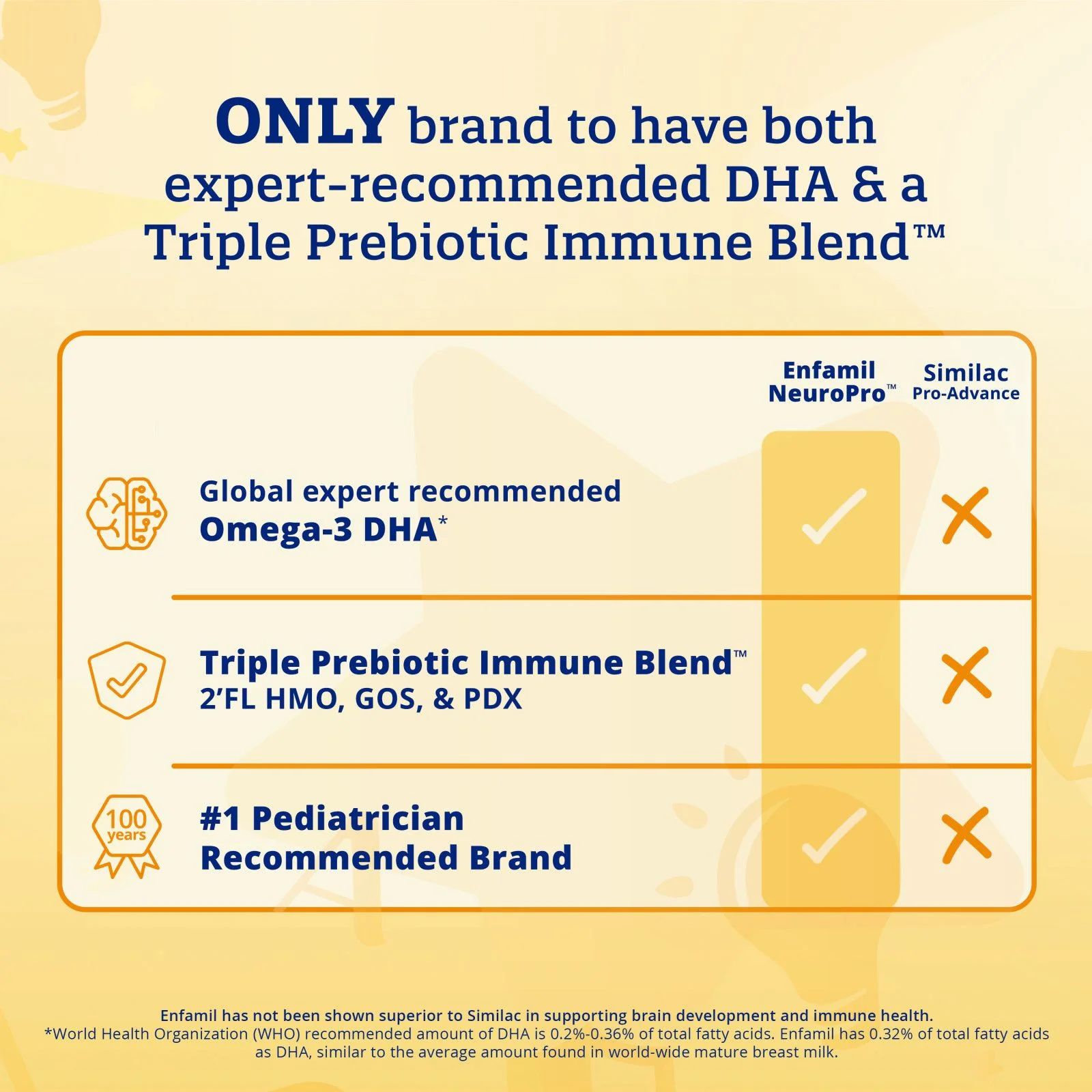 ONLY brand to have both expert-recommended DHA & a Triple Prebiotic Immune Blend™

| | Enfamil NeuroPro™ | Similac Pro-Advance |
|---|---|---|
| Global expert recommended Omega-3 DHA* | ✓ | ✗ |
| Triple Prebiotic Immune Blend™ 2'FL HMO, GOS, & PDX | ✓ | ✗ |
| 100 years #1 Pediatrician Recommended Brand | ✓ | ✗ |

Enfamil has not been shown superior to Similac in supporting brain development and immune health.
*World Health Organization (WHO) recommended amount of DHA is 0.2%-0.36% of total fatty acids. Enfamil has 0.32% of total fatty acids as DHA, similar to the average amount found in world-wide mature breast milk.